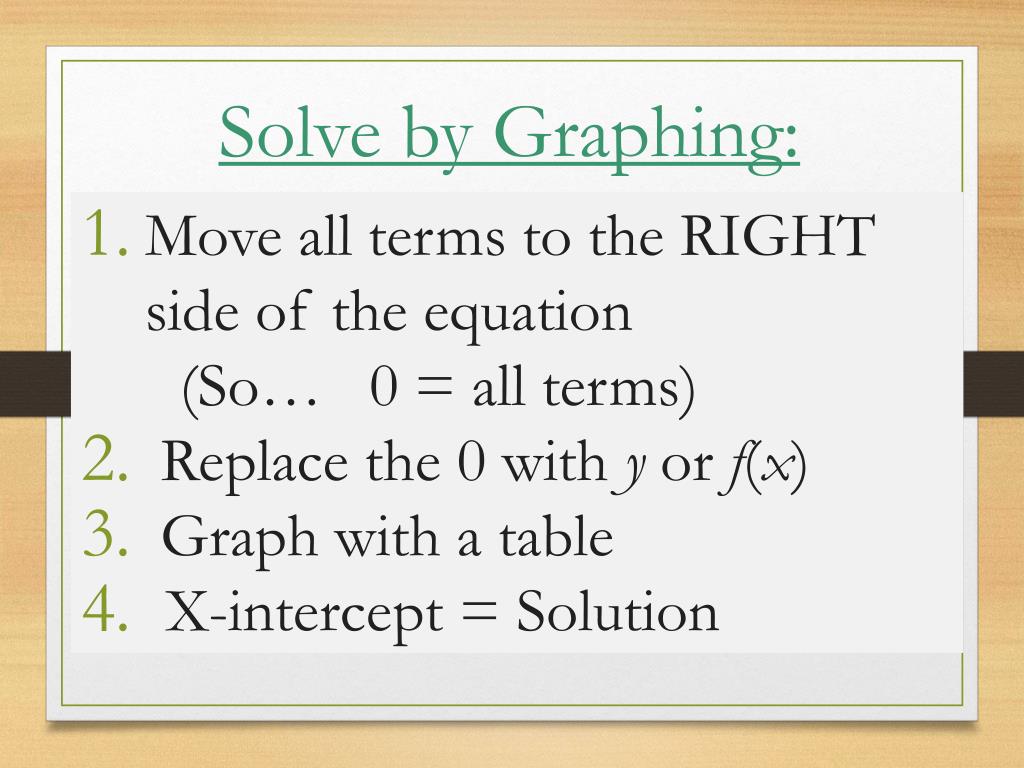 Solve by Graphing:

1. Move all terms to the RIGHT side of the equation
(So… 0 = all terms)
2. Replace the 0 with $y$ or $f(x)$
3. Graph with a table
4. X-intercept = Solution